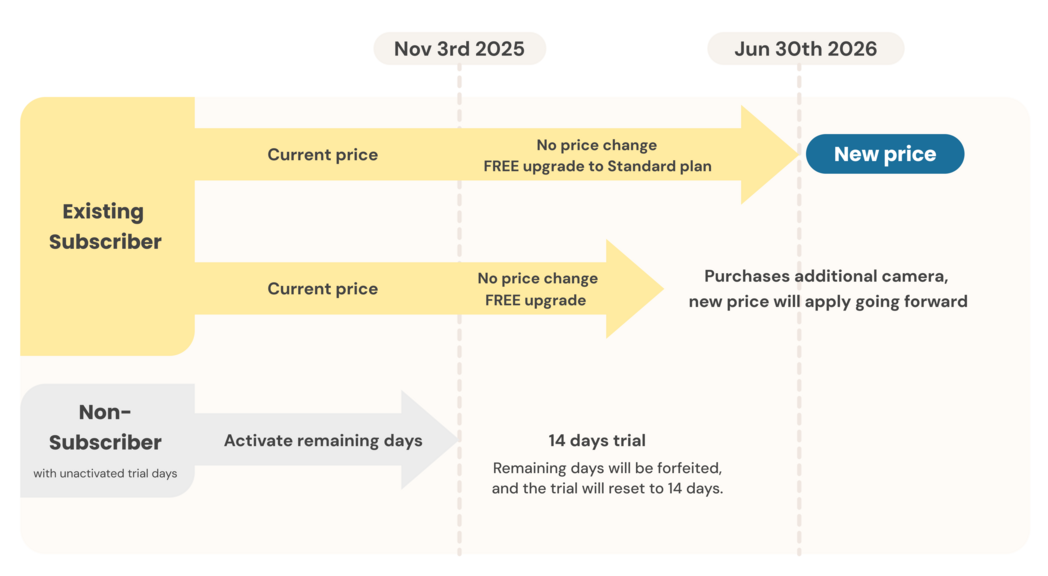 Nov 3rd 2025

Jun 30th 2026

Existing Subscriber

Current price

No price change
FREE upgrade to Standard plan

New price

Current price

No price change
FREE upgrade

Purchases additional camera, new price will apply going forward

Non-Subscriber
with unactivated trial days

Activate remaining days

14 days trial

Remaining days will be forfeited, and the trial will reset to 14 days.